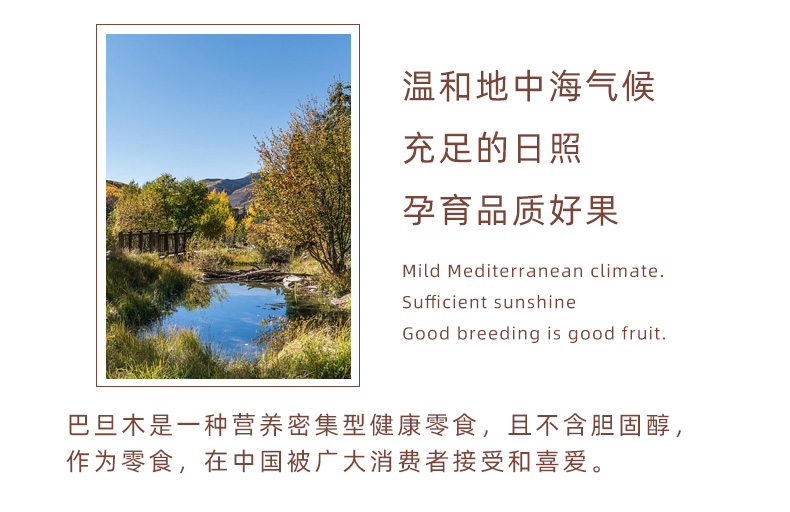 温和地中海气候
充足的日照
孕育品质好果

Mild Mediterranean climate.
Sufficient sunshine
Good breeding is good fruit.

巴旦木是一种营养密集型健康零食，且不含胆固醇，作为零食，在中国被广大消费者接受和喜爱。